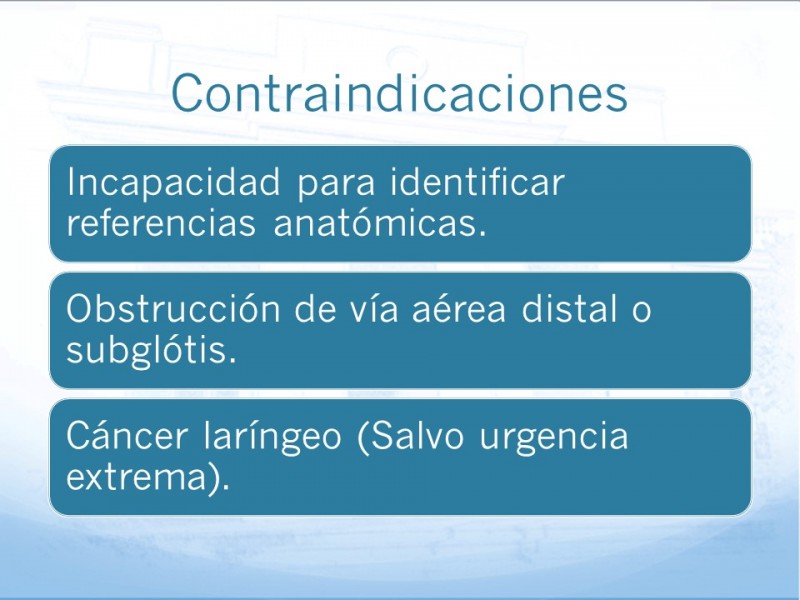 Contraindicaciones

Incapacidad para identificar referencias anatómicas.

Obstrucción de vía aérea distal o subglótis.

Cáncer laríngeo (Salvo urgencia extrema).